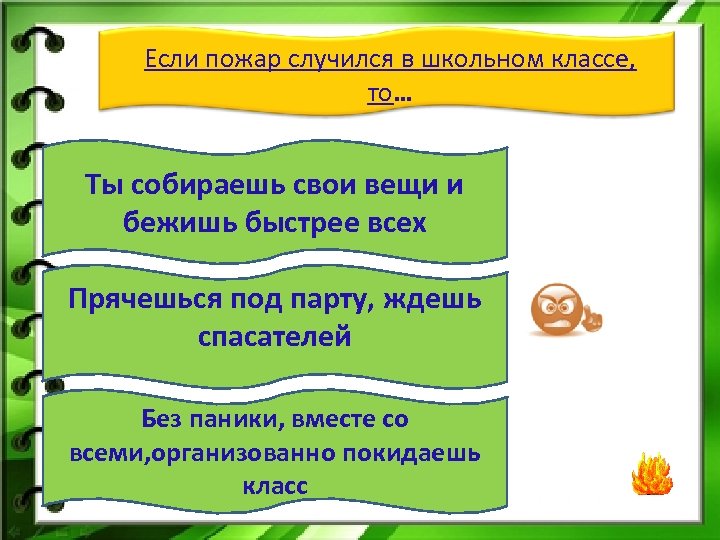 Если пожар случился в школьном классе, то…

Ты собираешь свои вещи и бежишь быстрее всех

Прячешься под парту, ждешь спасателей

Без паники, вместе со всеми,организованно покидаешь класс